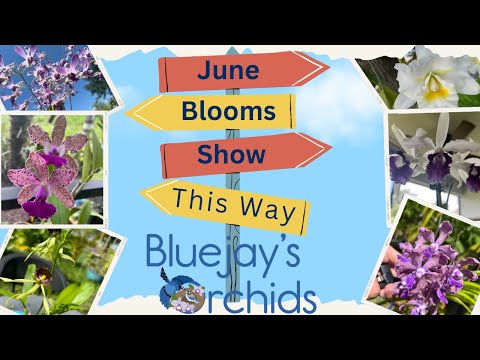 June
Blooms
Show
This Way
Bluejay's
Orchids